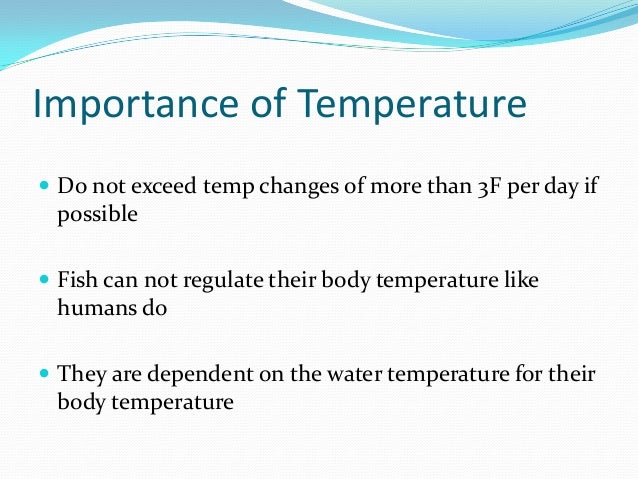 Importance of Temperature

- Do not exceed temp changes of more than 3F per day if possible

- Fish can not regulate their body temperature like humans do

- They are dependent on the water temperature for their body temperature